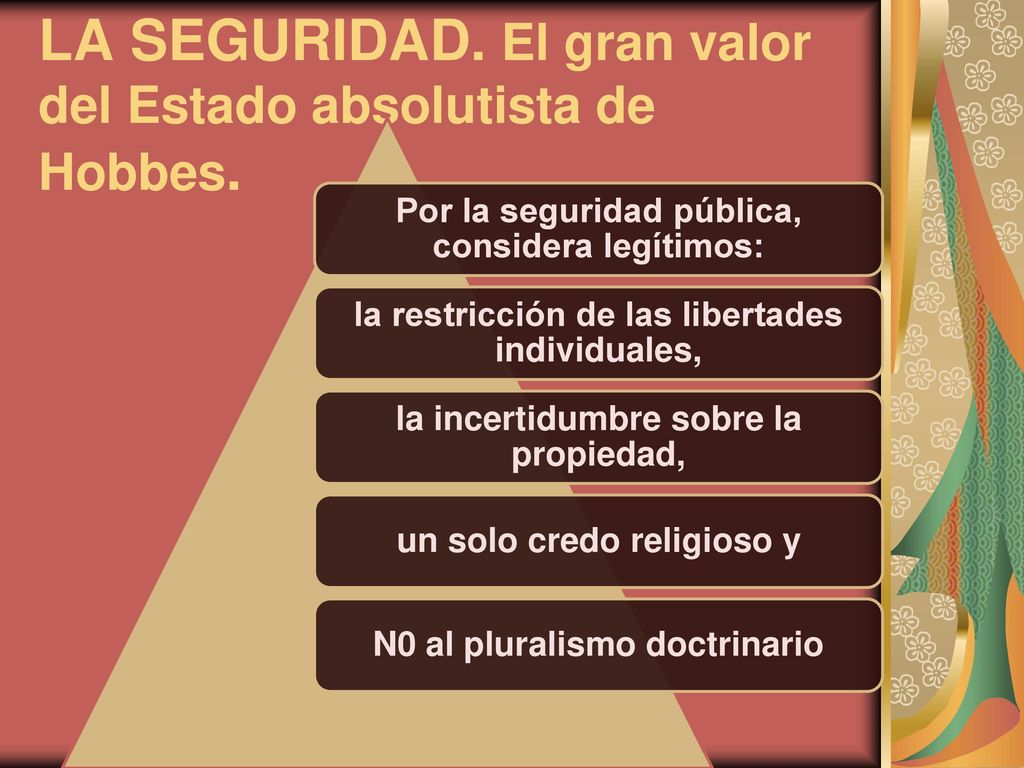 LA SEGURIDAD. El gran valor del Estado absolutista de Hobbes.

Por la seguridad pública, considera legítimos:

la restricción de las libertades individuales,

la incertidumbre sobre la propiedad,

un solo credo religioso y

N0 al pluralismo doctrinario